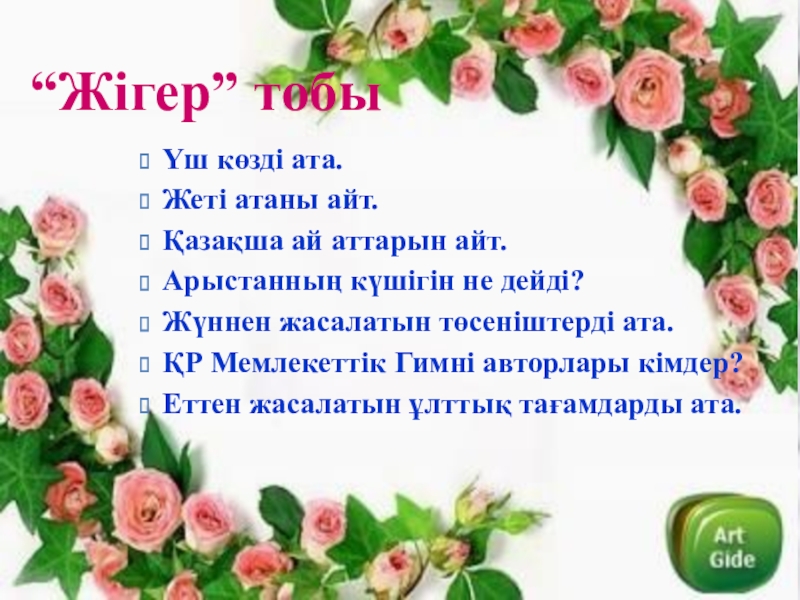 “Жігер” тобы

Үш көзді ата.

Жеті атаны айт.

Қазақша ай аттарын айт.

Арыстанның күшігін не дейді?

Жүннен жасалатын төсеніштерді ата.

ҚР Мемлекеттік Гимні авторлары кімдер?

Еттен жасалатын ұлттық тағамдарды ата.

Art Gide